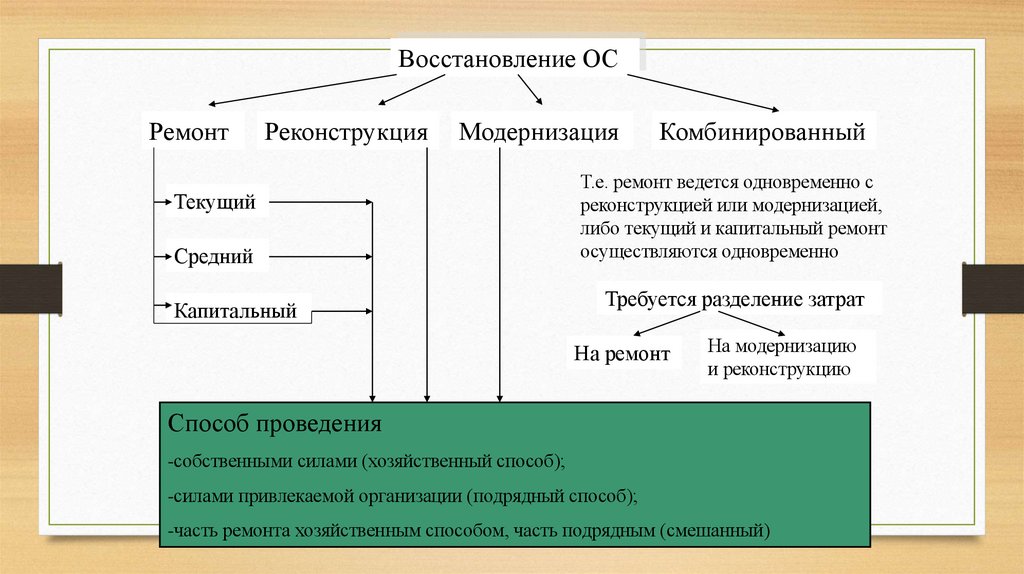 Восстановление ОС

Ремонт

Реконструкция

Модернизация

Комбинированный

Текущий

Средний

Капитальный

Т.е. ремонт ведется одновременно с реконструкцией или модернизацией, либо текущий и капитальный ремонт осуществляются одновременно

Требуется разделение затрат

На ремонт

На модернизацию и реконструкцию

Способ проведения

-собственными силами (хозяйственный способ);

-силами привлекаемой организации (подрядный способ);

-часть ремонта хозяйственным способом, часть подрядным (смешанный)